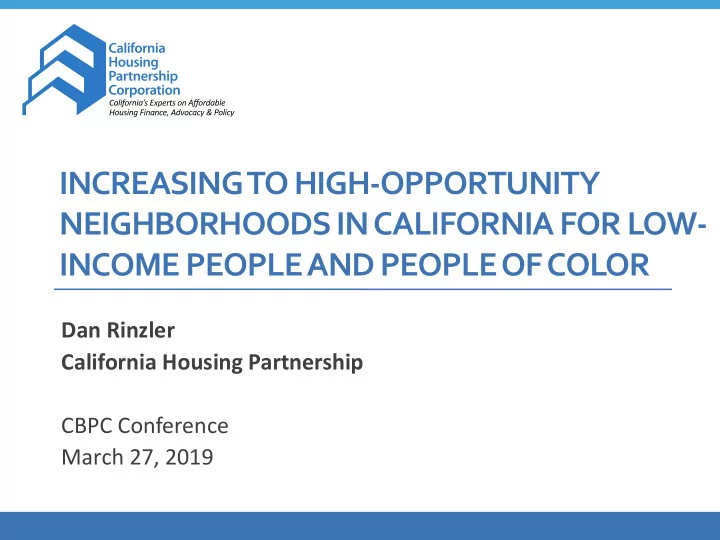 California Housing Partnership Corporation
California's Experts on Affordable Housing Finance, Advocacy & Policy

INCREASING TO HIGH-OPPORTUNITY NEIGHBORHOODS IN CALIFORNIA FOR LOW-INCOME PEOPLE AND PEOPLE OF COLOR

Dan Rinzler
California Housing Partnership

CBPC Conference
March 27, 2019